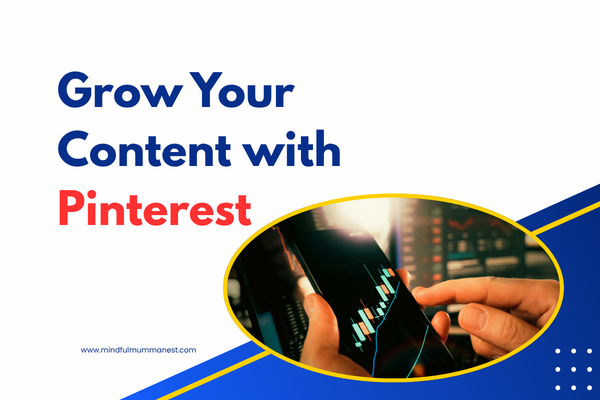 Grow Your Content with Pinterest

www.mindfulmummanest.com